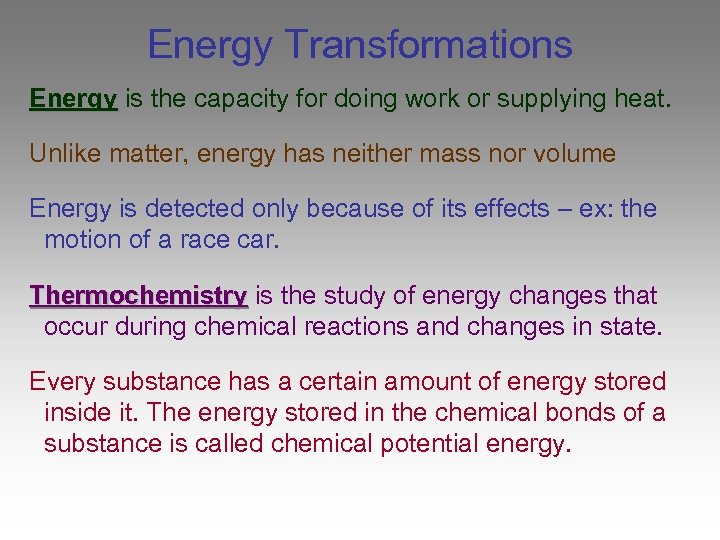 Energy Transformations

Energy is the capacity for doing work or supplying heat.

Unlike matter, energy has neither mass nor volume

Energy is detected only because of its effects – ex: the motion of a race car.

Thermochemistry is the study of energy changes that occur during chemical reactions and changes in state.

Every substance has a certain amount of energy stored inside it. The energy stored in the chemical bonds of a substance is called chemical potential energy.